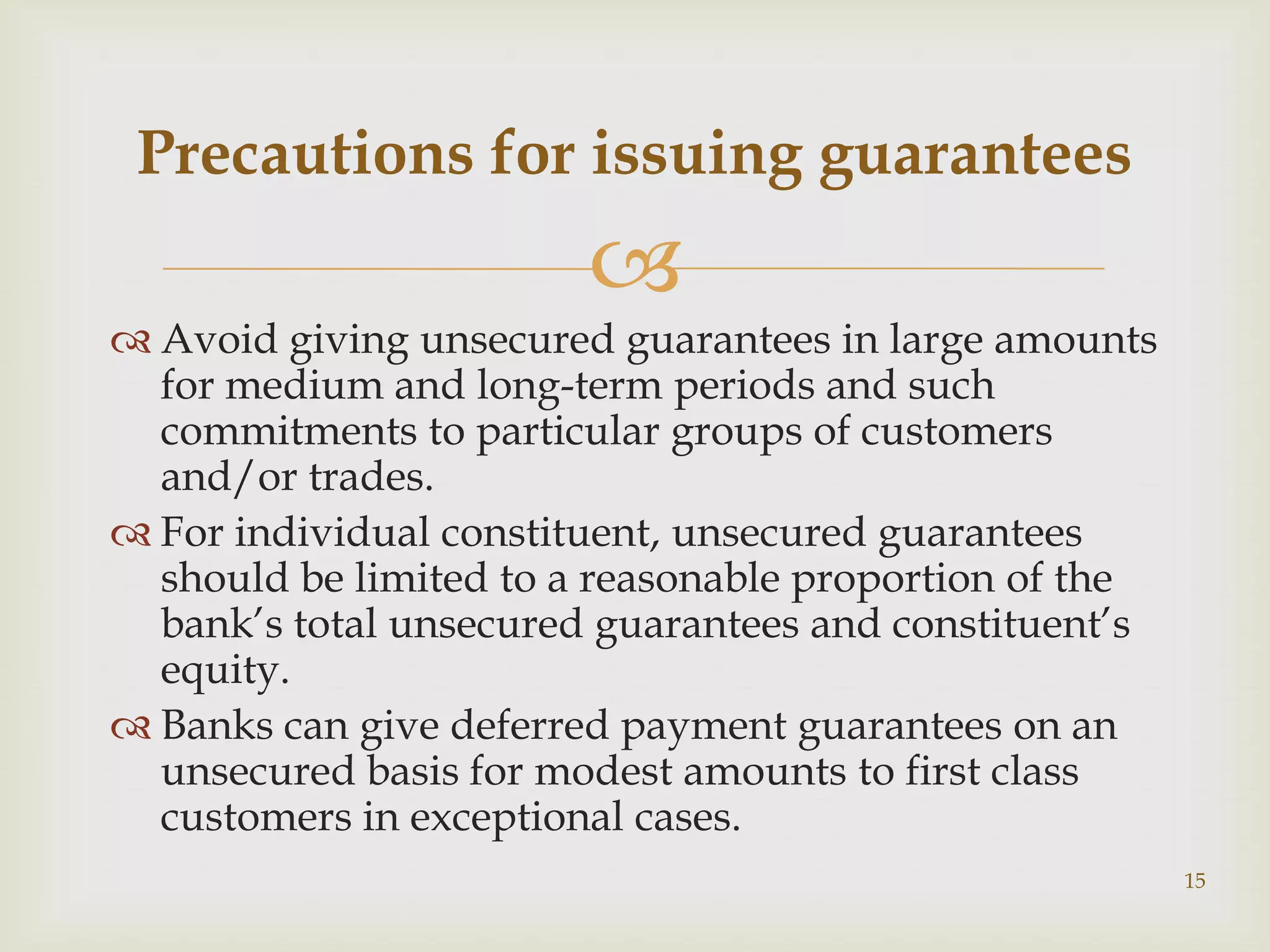 Precautions for issuing guarantees

Avoid giving unsecured guarantees in large amounts for medium and long-term periods and such commitments to particular groups of customers and/or trades.

For individual constituent, unsecured guarantees should be limited to a reasonable proportion of the bank's total unsecured guarantees and constituent's equity.

Banks can give deferred payment guarantees on an unsecured basis for modest amounts to first class customers in exceptional cases.

15